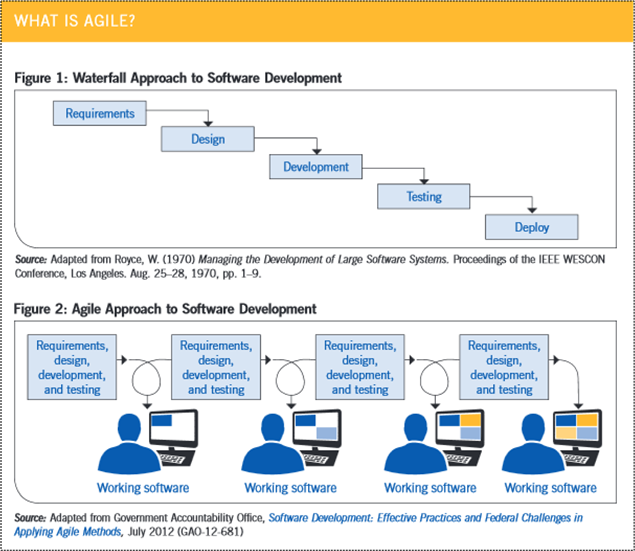 WHAT IS AGILE?

Figure 1: Waterfall Approach to Software Development

Requirements

Design

Development

Testing

Deploy

Source: Adapted from Royce, W. (1970) Managing the Development of Large Software Systems. Proceedings of the IEEE WESCON Conference, Los Angeles. Aug. 25–28, 1970, pp. 1–9.

Figure 2: Agile Approach to Software Development

Requirements, design, development, and testing

Requirements, design, development, and testing

Requirements, design, development, and testing

Requirements, design, development, and testing

Working software

Working software

Working software

Working software

Source: Adapted from Government Accountability Office, Software Development: Effective Practices and Federal Challenges in Applying Agile Methods, July 2012 (GAO-12-681)